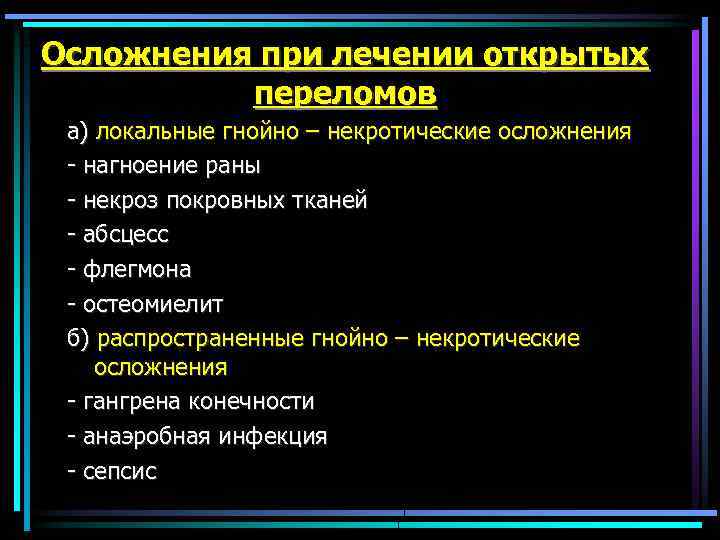 Осложнения при лечении открытых переломов

а) локальные гнойно – некротические осложнения

- нагноение раны

- некроз покровных тканей

- абсцесс

- флегмона

- остеомиелит

б) распространенные гнойно – некротические осложнения

- гангрена конечности

- анаэробная инфекция

- сепсис